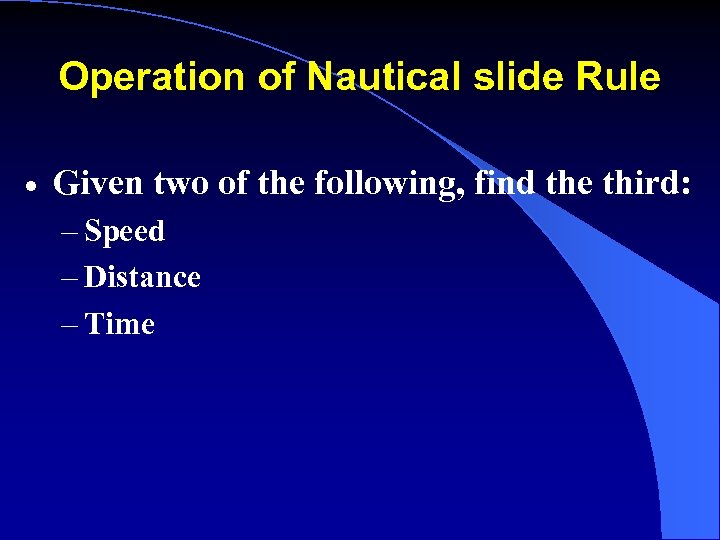 Operation of Nautical slide Rule

• Given two of the following, find the third:
– Speed
– Distance
– Time